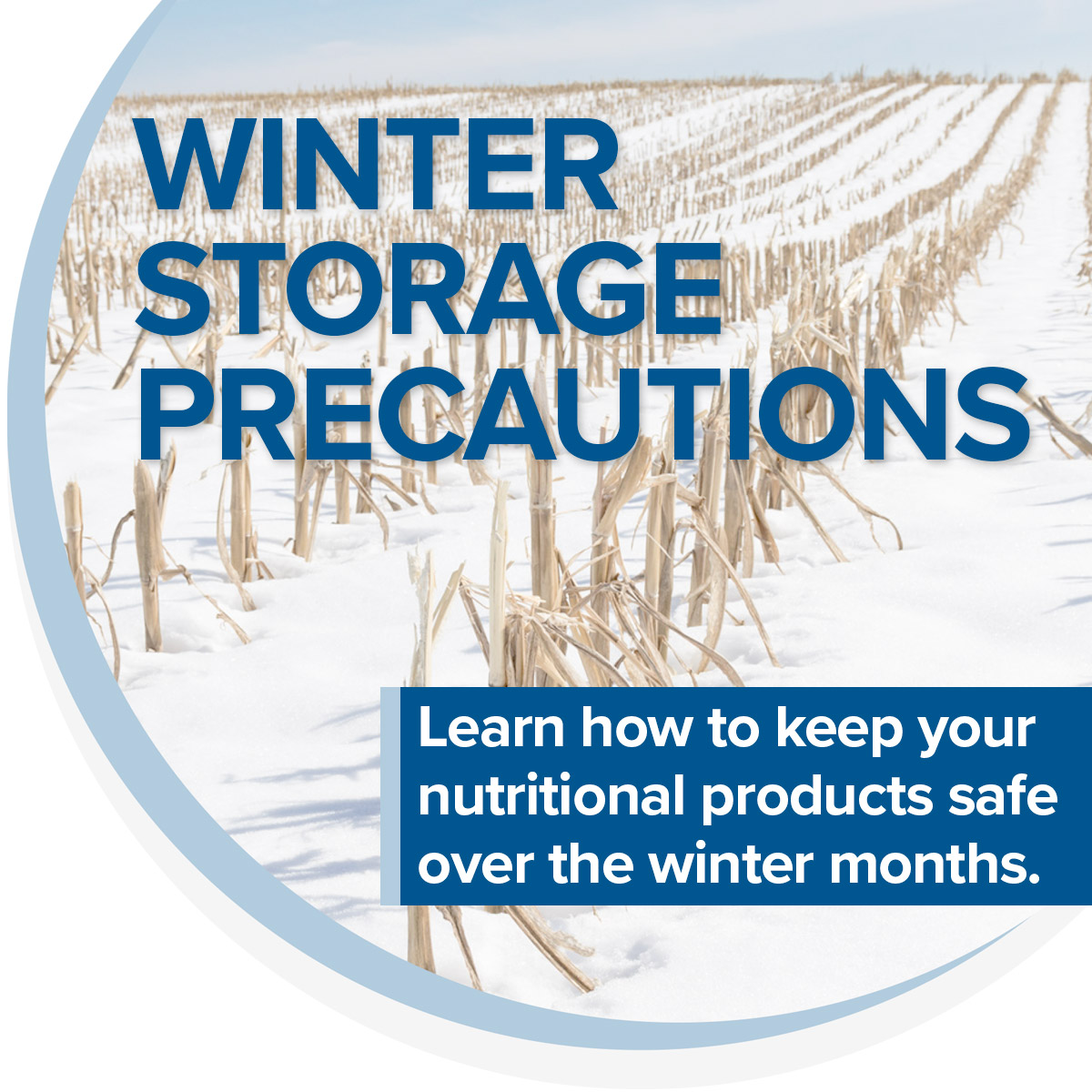 WINTER STORAGE PRECAUTIONS

Learn how to keep your nutritional products safe over the winter months.